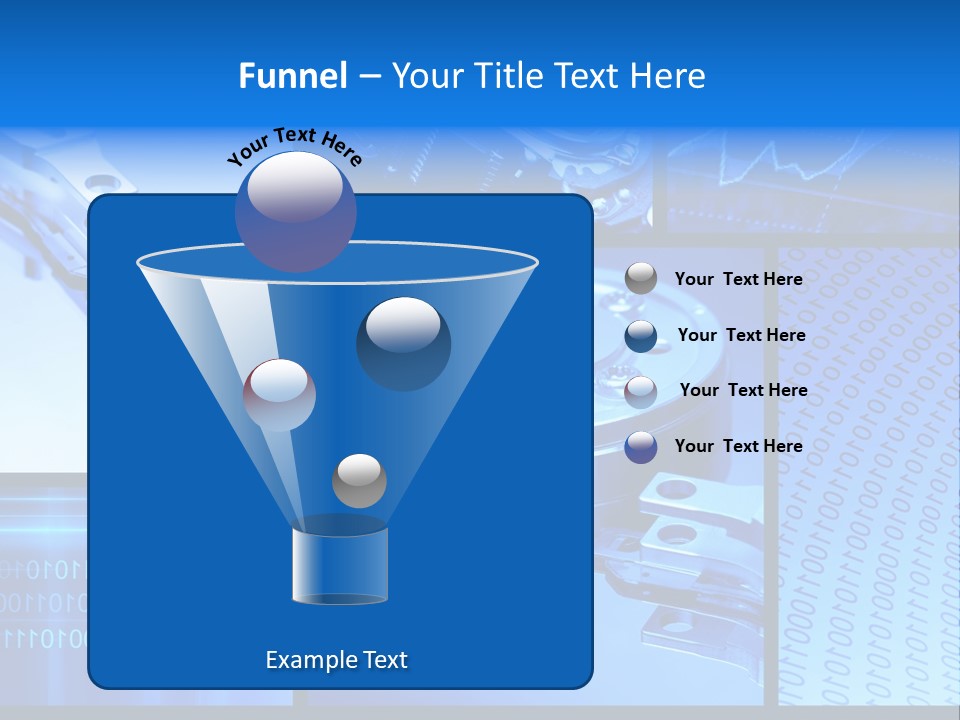 Funnel – Your Title Text Here

Your Text Here

Your Text Here

Your Text Here

Your Text Here

Your Text Here

Example Text